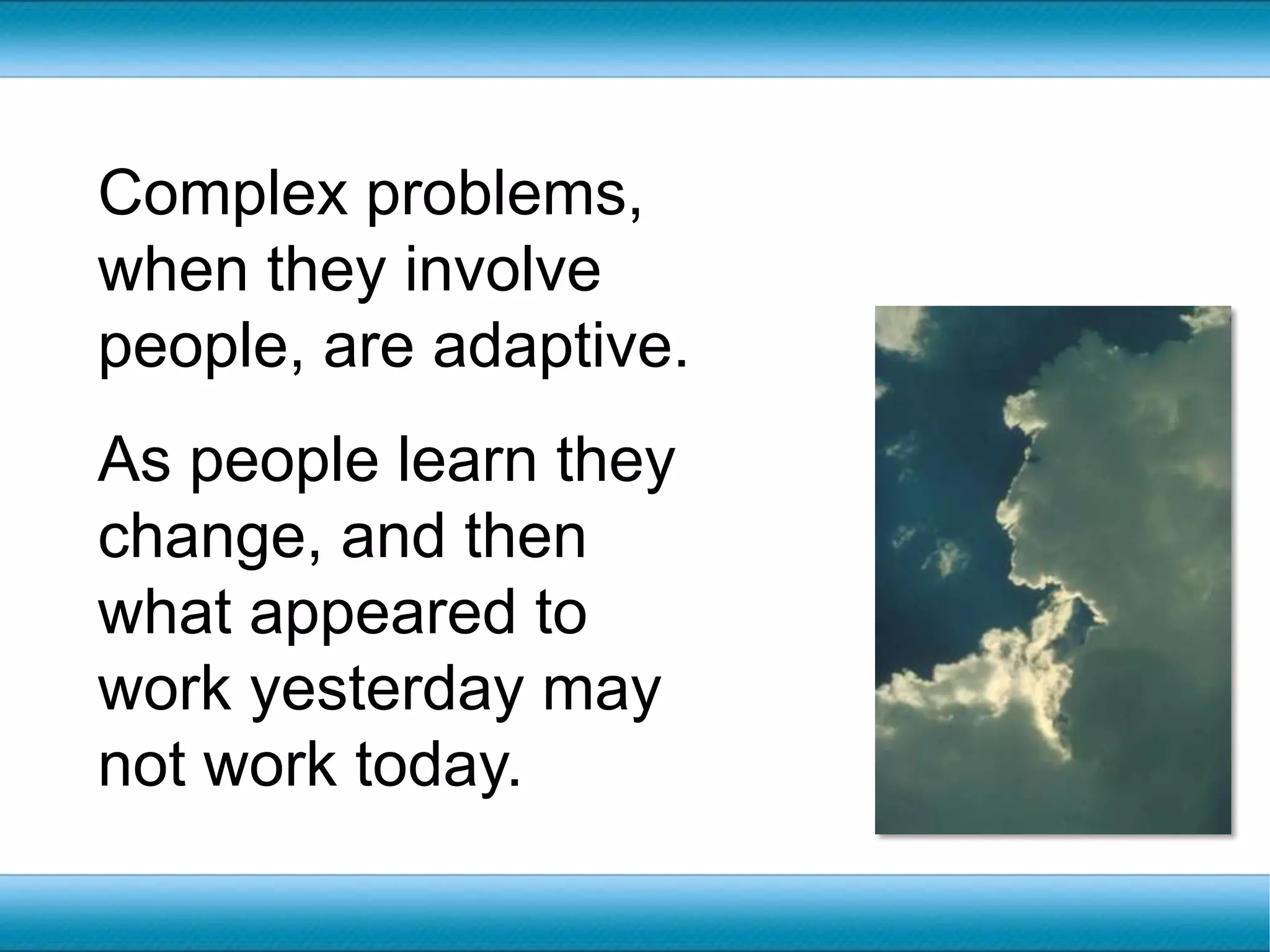 Complex problems, when they involve people, are adaptive.

As people learn they change, and then what appeared to work yesterday may not work today.